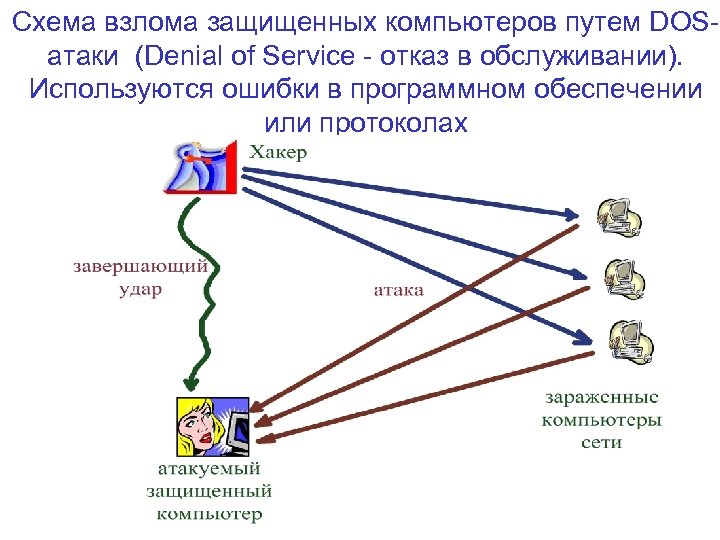 Схема взлома защищенных компьютеров путем DOS-атаки (Denial of Service - отказ в обслуживании). Используются ошибки в программном обеспечении или протоколах

Хакер

завершающий удар

атака

зараженные компьютеры сети

атакуемый защищенный компьютер